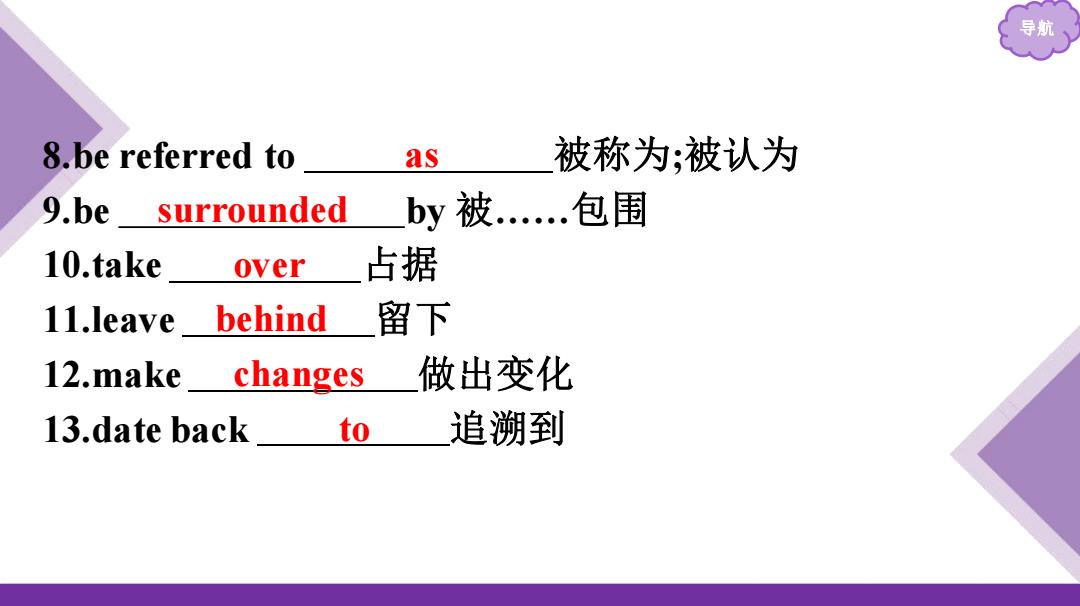 导航

8.be referred to as 被称为;被认为
9.be surrounded by 被……包围
10.take over 占据
11.leave behind 留下
12.make changes 做出变化
13.date back to 追溯到